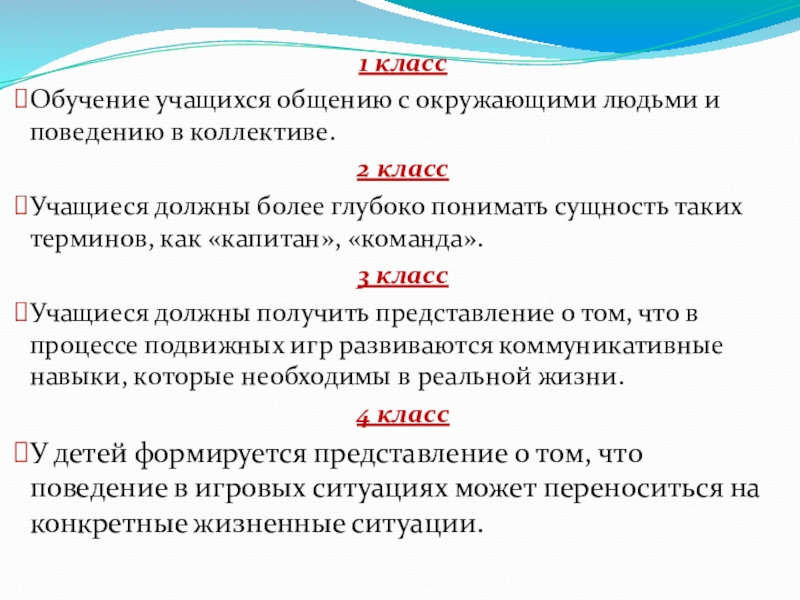 1 класс

Обучение учащихся общению с окружающими людьми и поведению в коллективе.

2 класс

Учащиеся должны более глубоко понимать сущность таких терминов, как «капитан», «команда».

3 класс

Учащиеся должны получить представление о том, что в процессе подвижных игр развиваются коммуникативные навыки, которые необходимы в реальной жизни.

4 класс

У детей формируется представление о том, что поведение в игровых ситуациях может переноситься на конкретные жизненные ситуации.